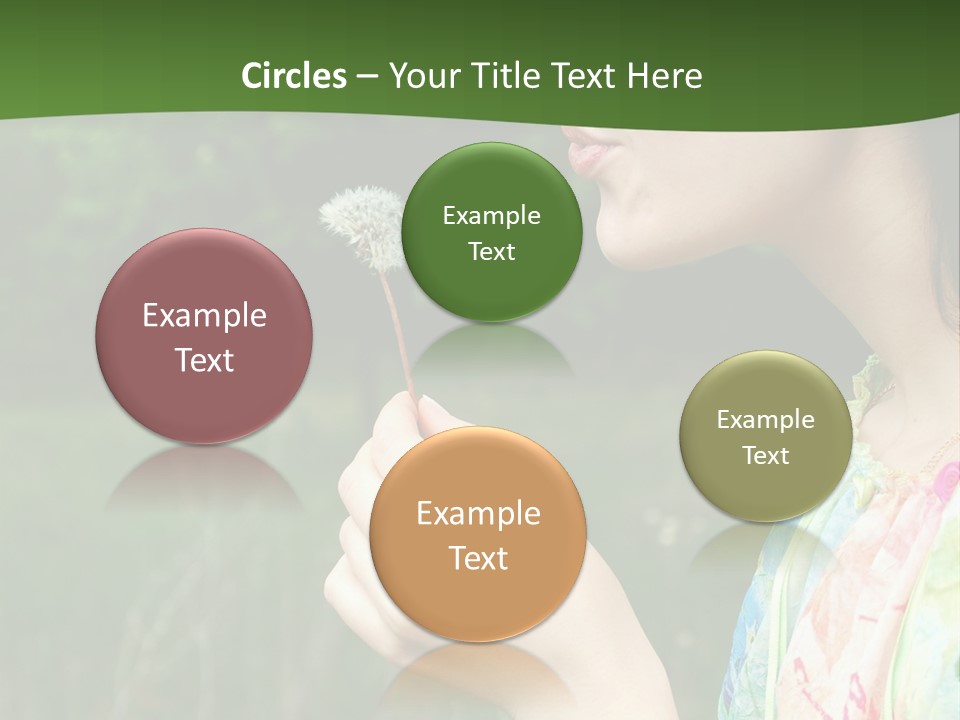 Circles – Your Title Text Here

Example Text

Example Text

Example Text

Example Text